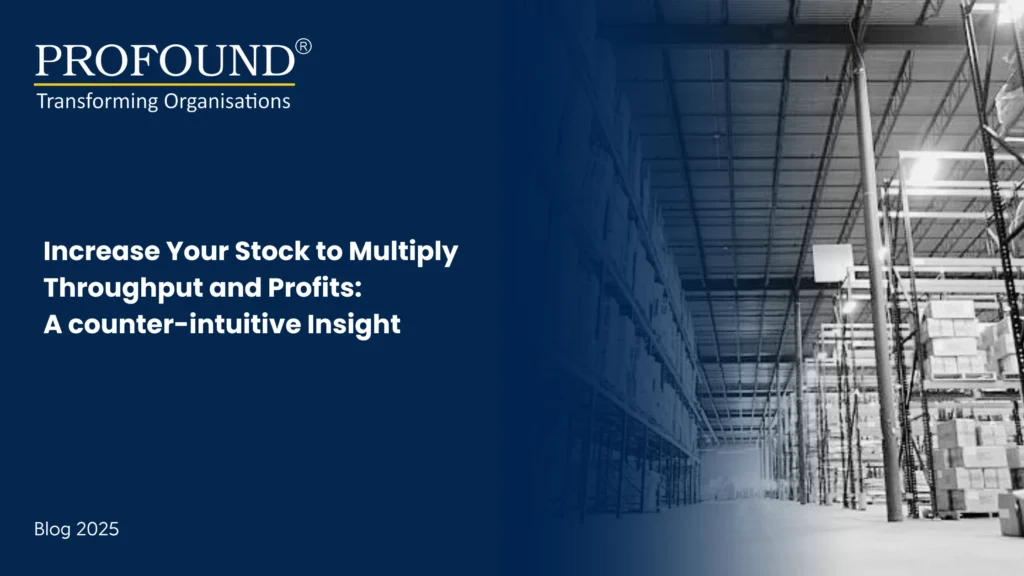 PROFOUND®
Transforming Organisations

Increase Your Stock to Multiply Throughput and Profits:
A counter-intuitive Insight

Blog 2025